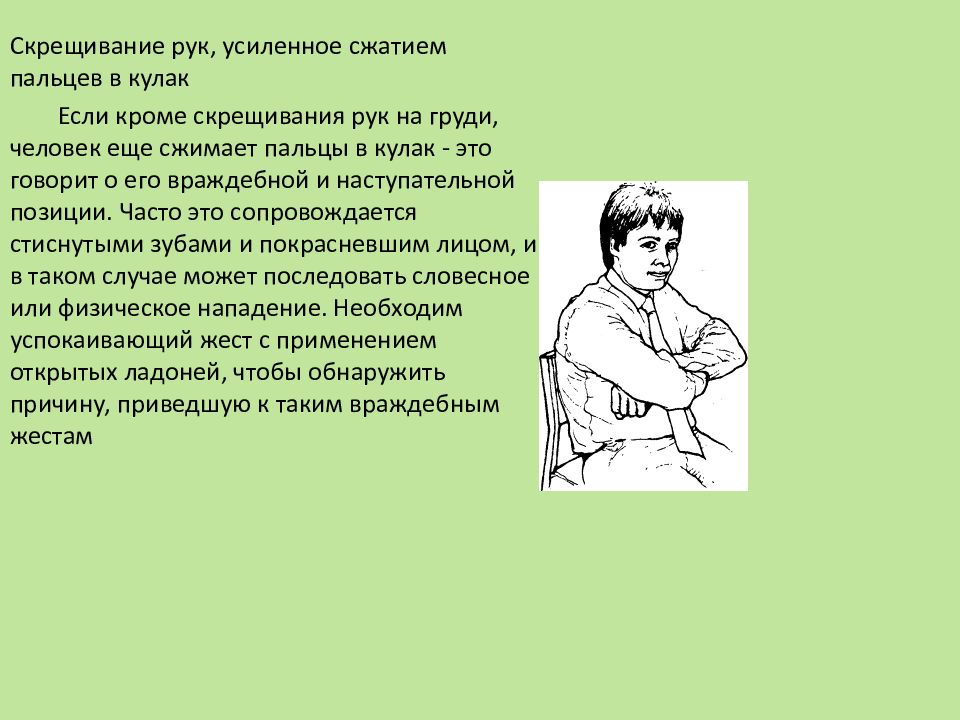 Скрещивание рук, усиленное сжатием пальцев в кулак

Если кроме скрещивания рук на груди, человек еще сжимает пальцы в кулак - это говорит о его враждебной и наступательной позиции. Часто это сопровождается стиснутыми зубами и покрасневшим лицом, и в таком случае может последовать словесное или физическое нападение. Необходим успокаивающий жест с применением открытых ладоней, чтобы обнаружить причину, приведшую к таким враждебным жестам